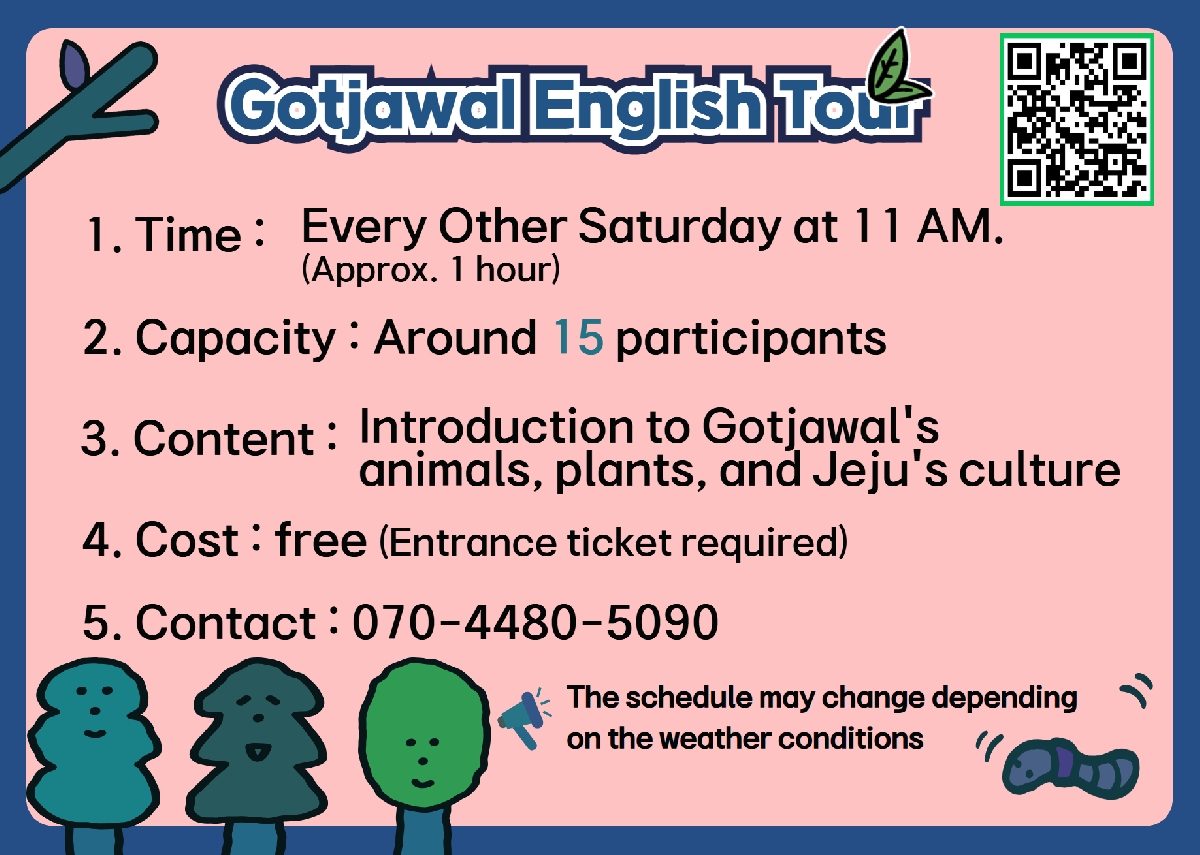 Gotjawal English Tour

1. Time : Every Other Saturday at 11 AM.
(Approx. 1 hour)

2. Capacity : Around 15 participants

3. Content : Introduction to Gotjawal's animals, plants, and Jeju's culture

4. Cost : free (Entrance ticket required)

5. Contact : 070-4480-5090

The schedule may change depending on the weather conditions